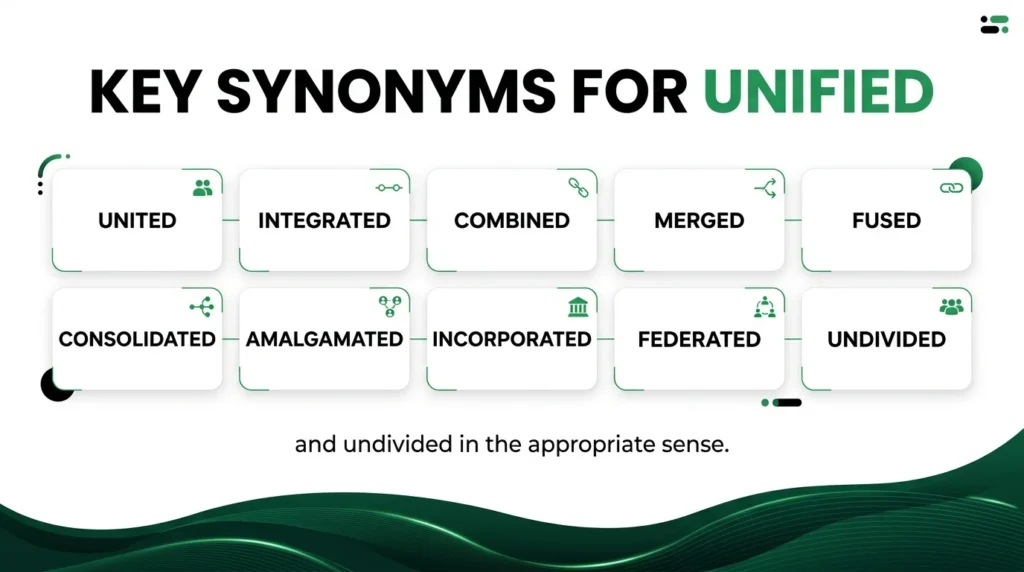 KEY SYNONYMS FOR UNIFIED

UNITED

INTEGRATED

COMBINED

MERGED

FUSED

CONSOLIDATED

AMALGAMATED

INCORPORATED

FEDERATED

UNDIVIDED

and undivided in the appropriate sense.